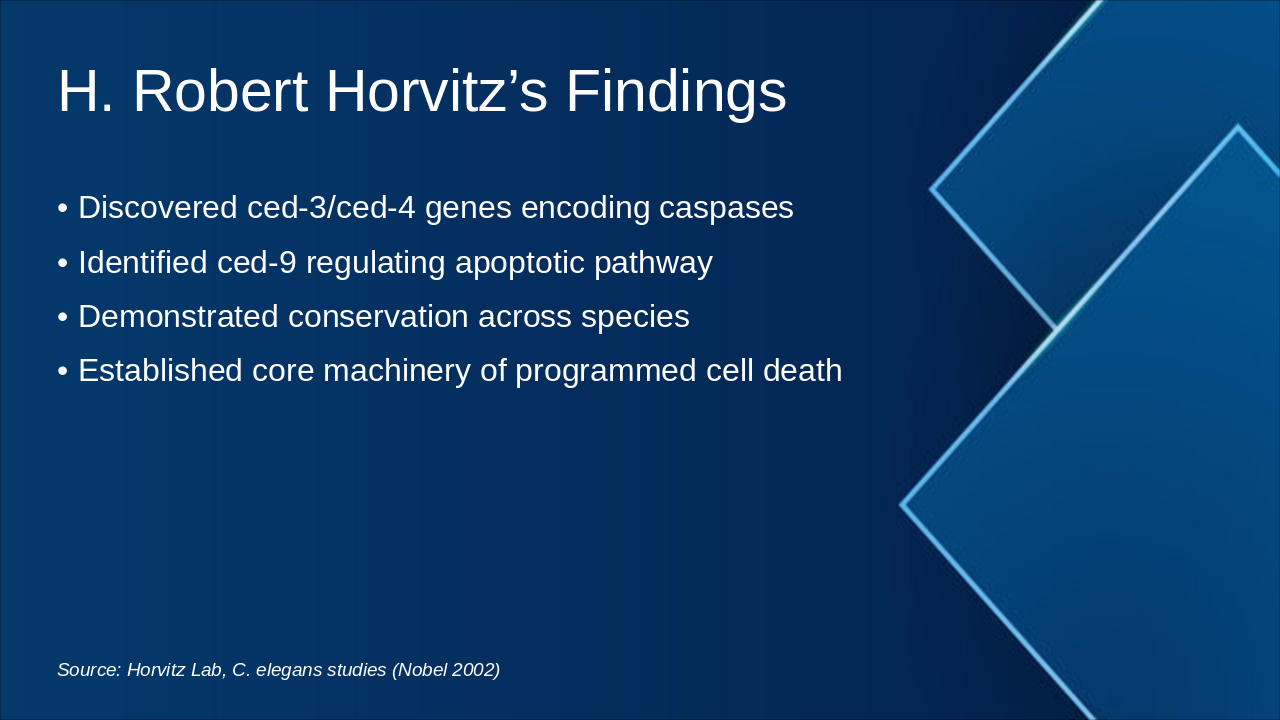 H. Robert Horvitz’s Findings

• Discovered ced-3/ced-4 genes encoding caspases
• Identified ced-9 regulating apoptotic pathway
• Demonstrated conservation across species
• Established core machinery of programmed cell death

Source: Horvitz Lab, C. elegans studies (Nobel 2002)